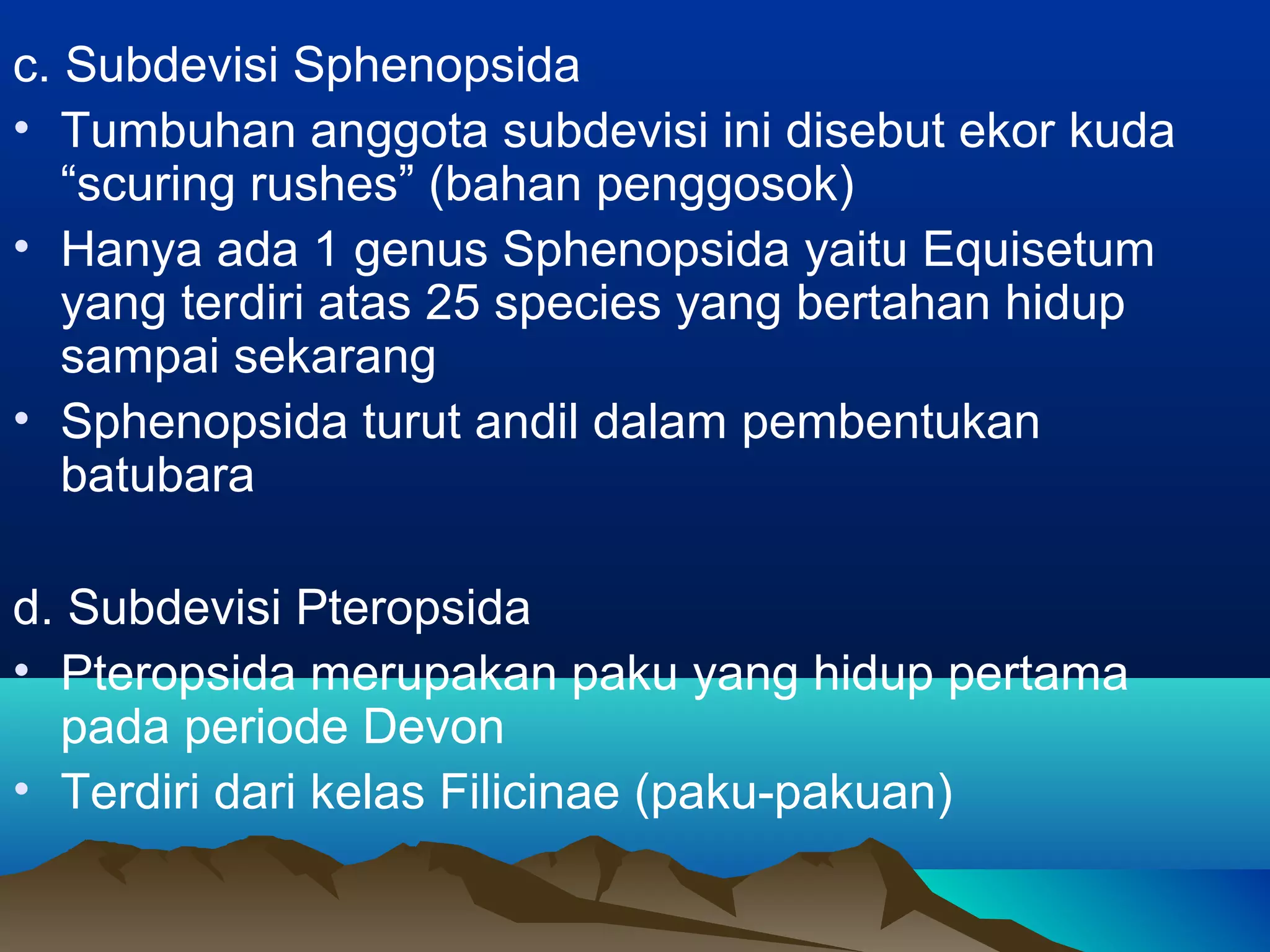 c. Subdevisi Sphenopsida

• Tumbuhan anggota subdevisi ini disebut ekor kuda “scuring rushes” (bahan penggosok)
• Hanya ada 1 genus Sphenopsida yaitu Equisetum yang terdiri atas 25 species yang bertahan hidup sampai sekarang
• Sphenopsida turut andil dalam pembentukan batubara

d. Subdevisi Pteropsida

• Pteropsida merupakan paku yang hidup pertama pada periode Devon
• Terdiri dari kelas Filicinae (paku-pakuan)